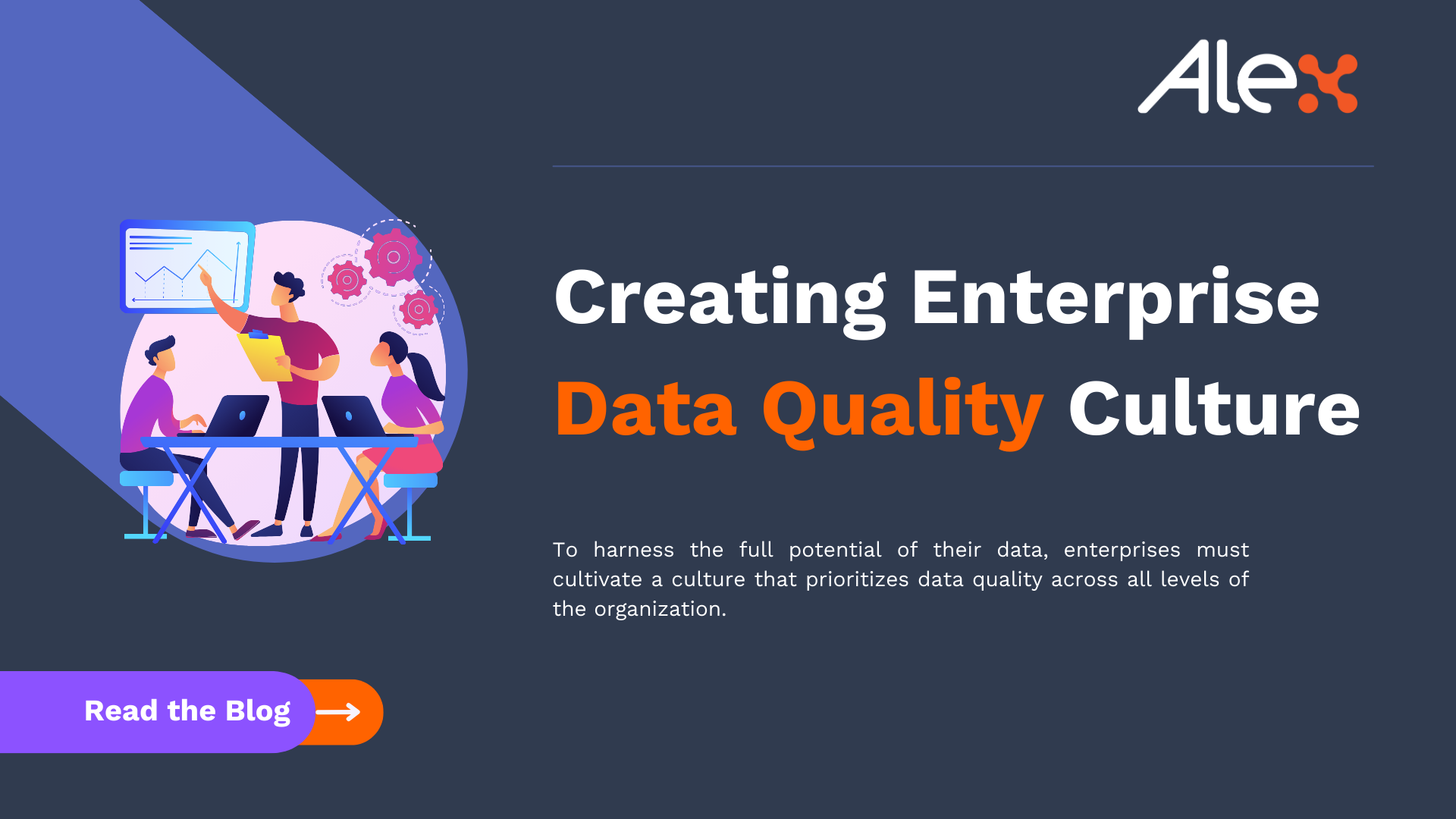 Alex

Creating Enterprise Data Quality Culture

To harness the full potential of their data, enterprises must cultivate a culture that prioritizes data quality across all levels of the organization.

Read the Blog